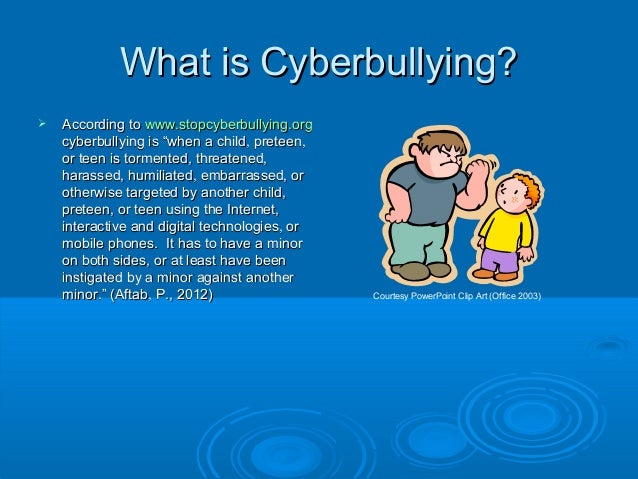 What is Cyberbullying?

➢ According to www.stopcyberbullying.org cyberbullying is “when a child, preteen, or teen is tormented, threatened, harassed, humiliated, embarrassed, or otherwise targeted by another child, preteen, or teen using the Internet, interactive and digital technologies, or mobile phones. It has to have a minor on both sides, or at least have been instigated by a minor against another minor.” (Aftab, P., 2012)

Courtesy PowerPoint Clip Art (Office 2003)